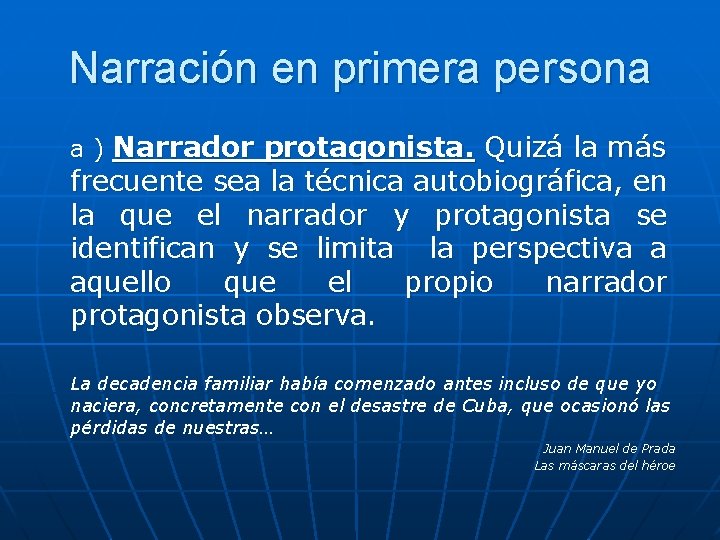 Narración en primera persona

a ) Narrador protagonista. Quizá la más frecuente sea la técnica autobiográfica, en la que el narrador y protagonista se identifican y se limita la perspectiva a aquello que el propio narrador protagonista observa.

La decadencia familiar había comenzado antes incluso de que yo naciera, concretamente con el desastre de Cuba, que ocasionó las pérdidas de nuestras…

Juan Manuel de Prada
Las máscaras del héroe